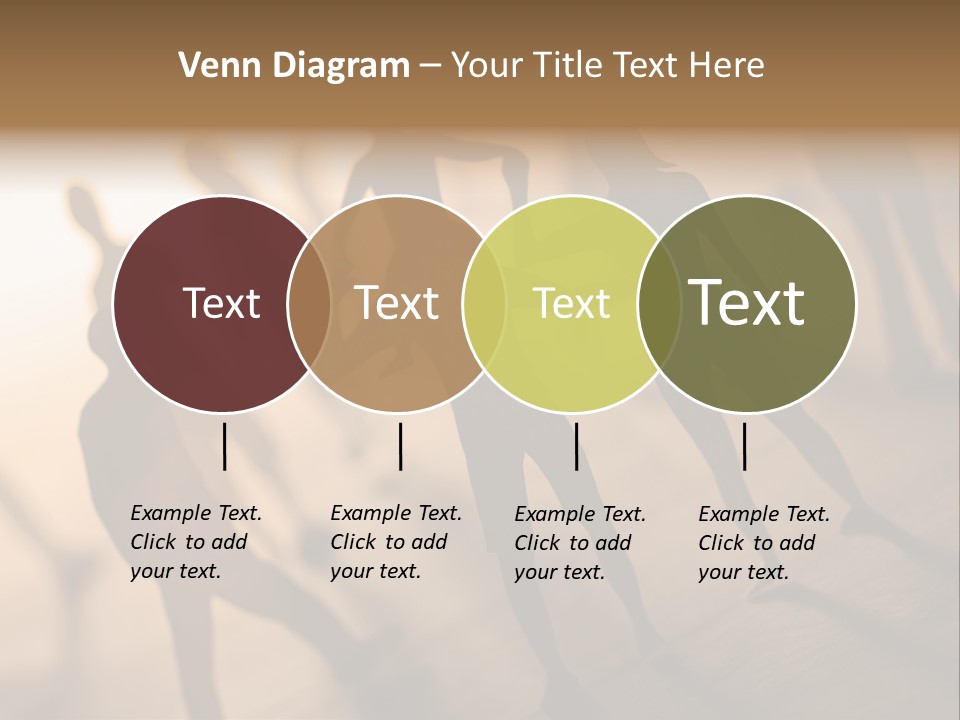 Venn Diagram – Your Title Text Here

Text

Text

Text

Text

Example Text. Click to add your text.

Example Text. Click to add your text.

Example Text. Click to add your text.

Example Text. Click to add your text.